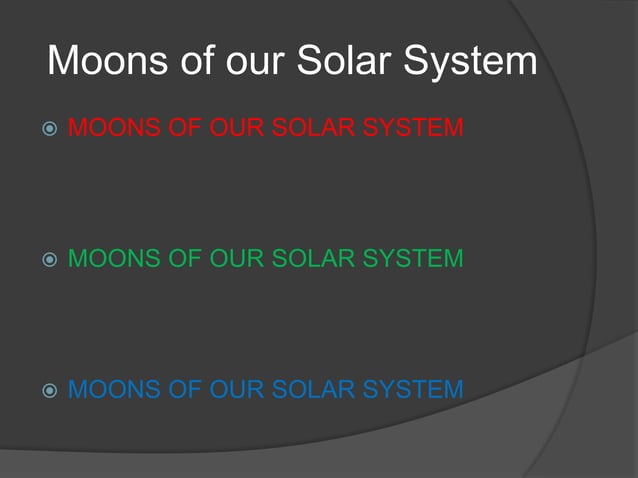 Moons of our Solar System

MOONS OF OUR SOLAR SYSTEM

MOONS OF OUR SOLAR SYSTEM

MOONS OF OUR SOLAR SYSTEM